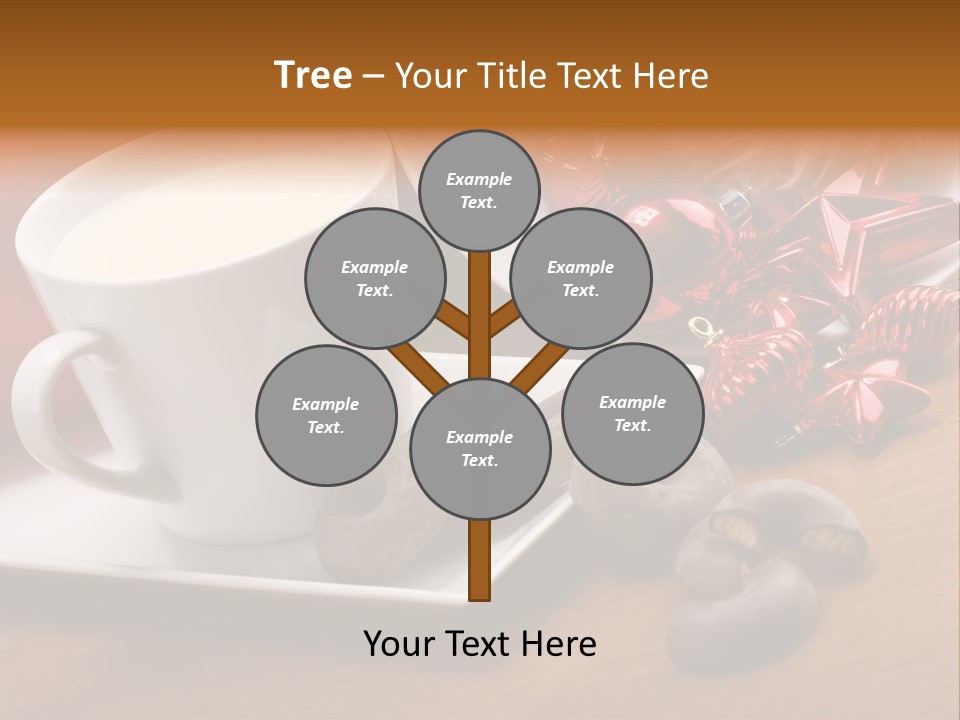 Tree – Your Title Text Here

Example Text.

Example Text.

Example Text.

Example Text.

Example Text.

Example Text.

Your Text Here